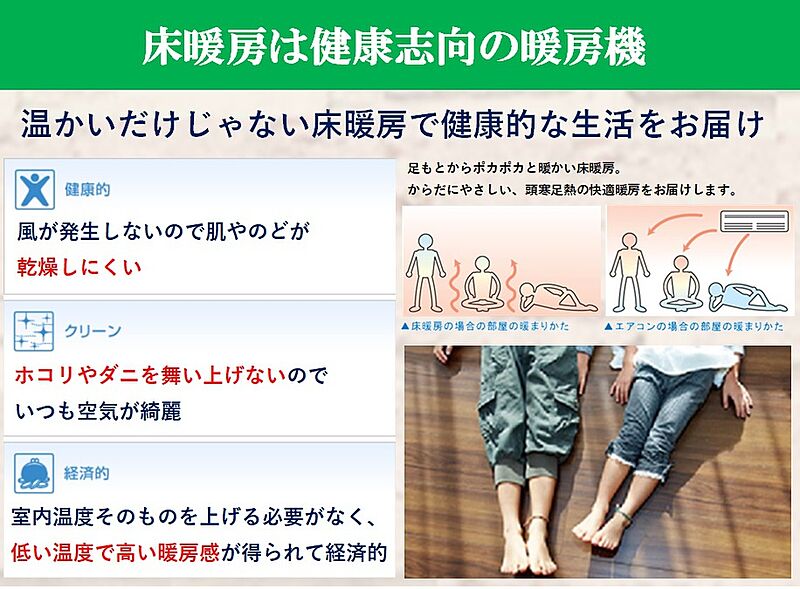 床暖房は健康志向の暖房機

温かいだけじゃない床暖房で健康的な生活をお届け

健康的

風が発生しないので肌やのどが乾燥しにくい

クリーン

ホコリやダニを舞い上げないのでいつも空気が綺麗

経済的

室内温度そのものを上げる必要がなく、低い温度で高い暖房感が得られて経済的

足もとからポカポカと暖かい床暖房。
からだにやさしい、頭寒足熱の快適暖房をお届けします。

▲床暖房の場合の部屋の暖まりかた

▲エアコンの場合の部屋の暖まりかた